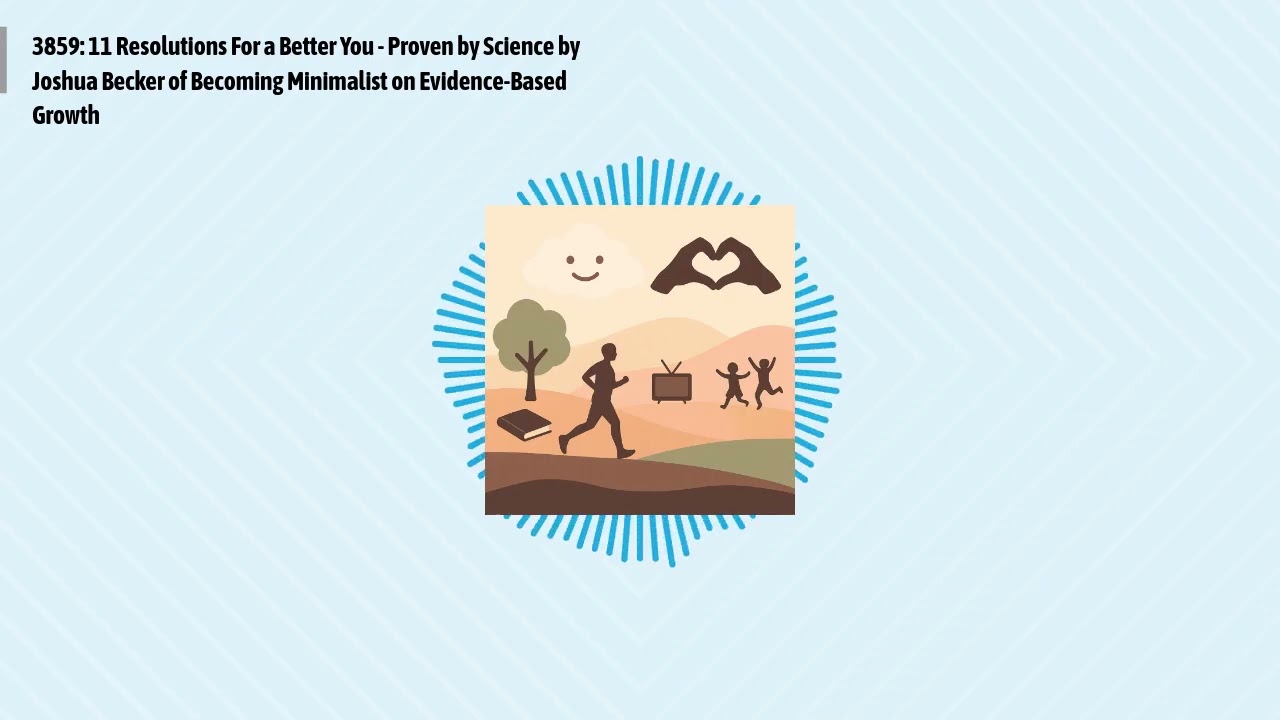 3859: 11 Resolutions For a Better You - Proven by Science by Joshua Becker of Becoming Minimalist on Evidence-Based Growth